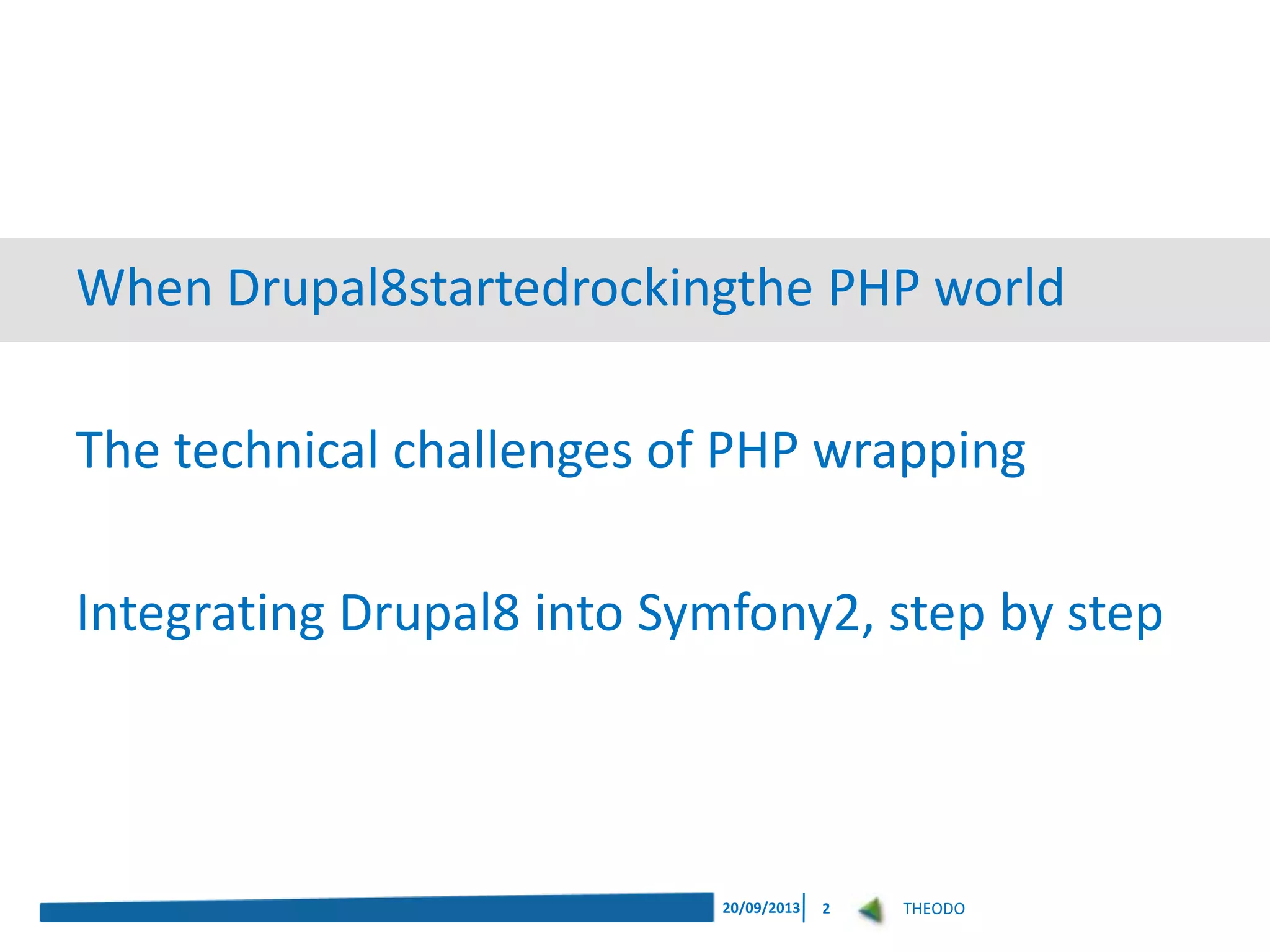 When Drupal8startedrockingthe PHP world

The technical challenges of PHP wrapping

Integrating Drupal8 into Symfony2, step by step

20/09/2013 2 THEODO